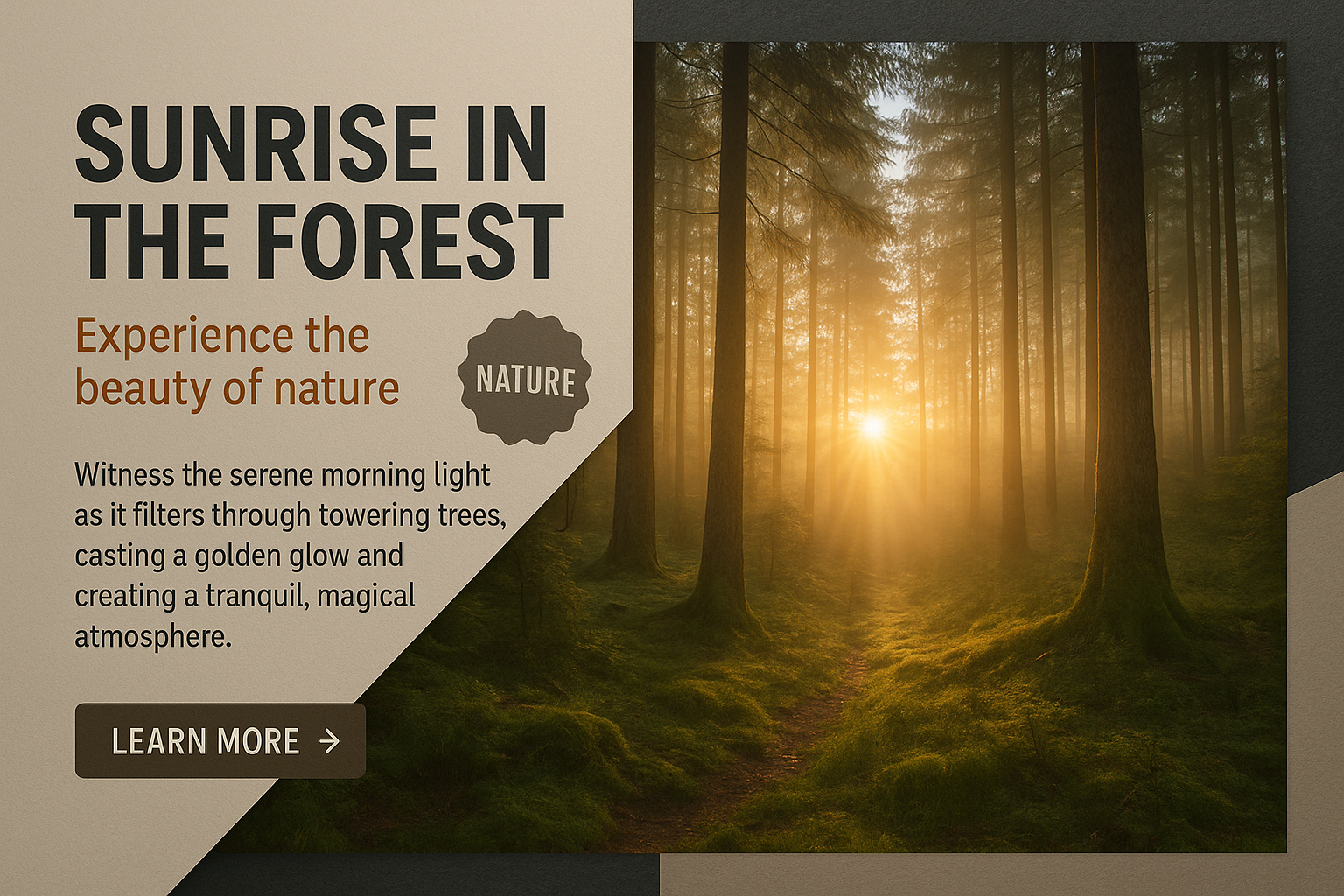 SUNRISE IN THE FOREST

Experience the beauty of nature

NATURE

Witness the serene morning light as it filters through towering trees, casting a golden glow and creating a tranquil, magical atmosphere.

LEARN MORE →